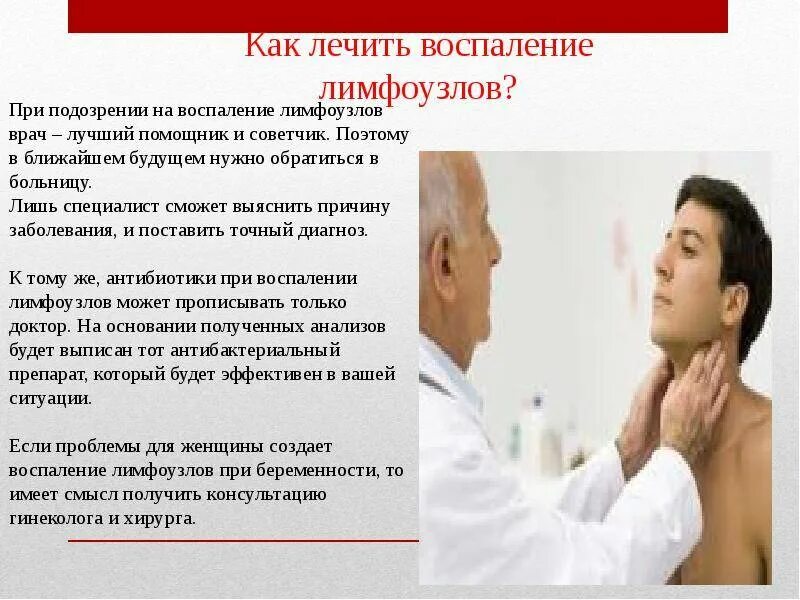 Как лечить воспаление лимфоузлов?

При подозрении на воспаление лимфоузлов врач – лучший помощник и советчик. Поэтому в ближайшем будущем нужно обратиться в больницу.
Лишь специалист сможет выяснить причину заболевания, и поставить точный диагноз.

К тому же, антибиотики при воспалении лимфоузлов может прописывать только доктор. На основании полученных анализов будет выписан тот антибактериальный препарат, который будет эффективен в вашей ситуации.

Если проблемы для женщины создает воспаление лимфоузлов при беременности, то имеет смысл получить консультацию гинеколога и хирурга.